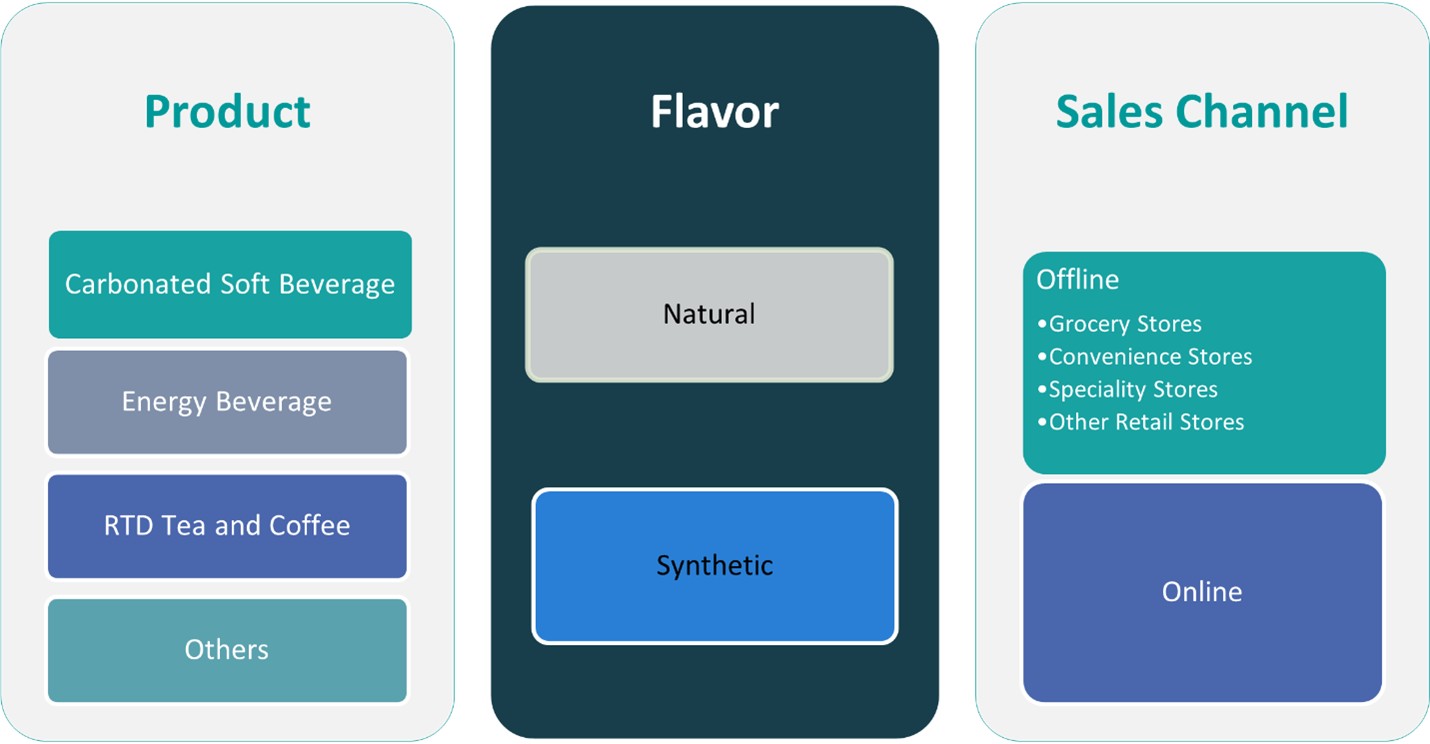 Product

Carbonated Soft Beverage

Energy Beverage

RTD Tea and Coffee

Others

Flavor

Natural

Synthetic

Sales Channel

Offline
•Grocery Stores
•Convenience Stores
•Speciality Stores
•Other Retail Stores

Online